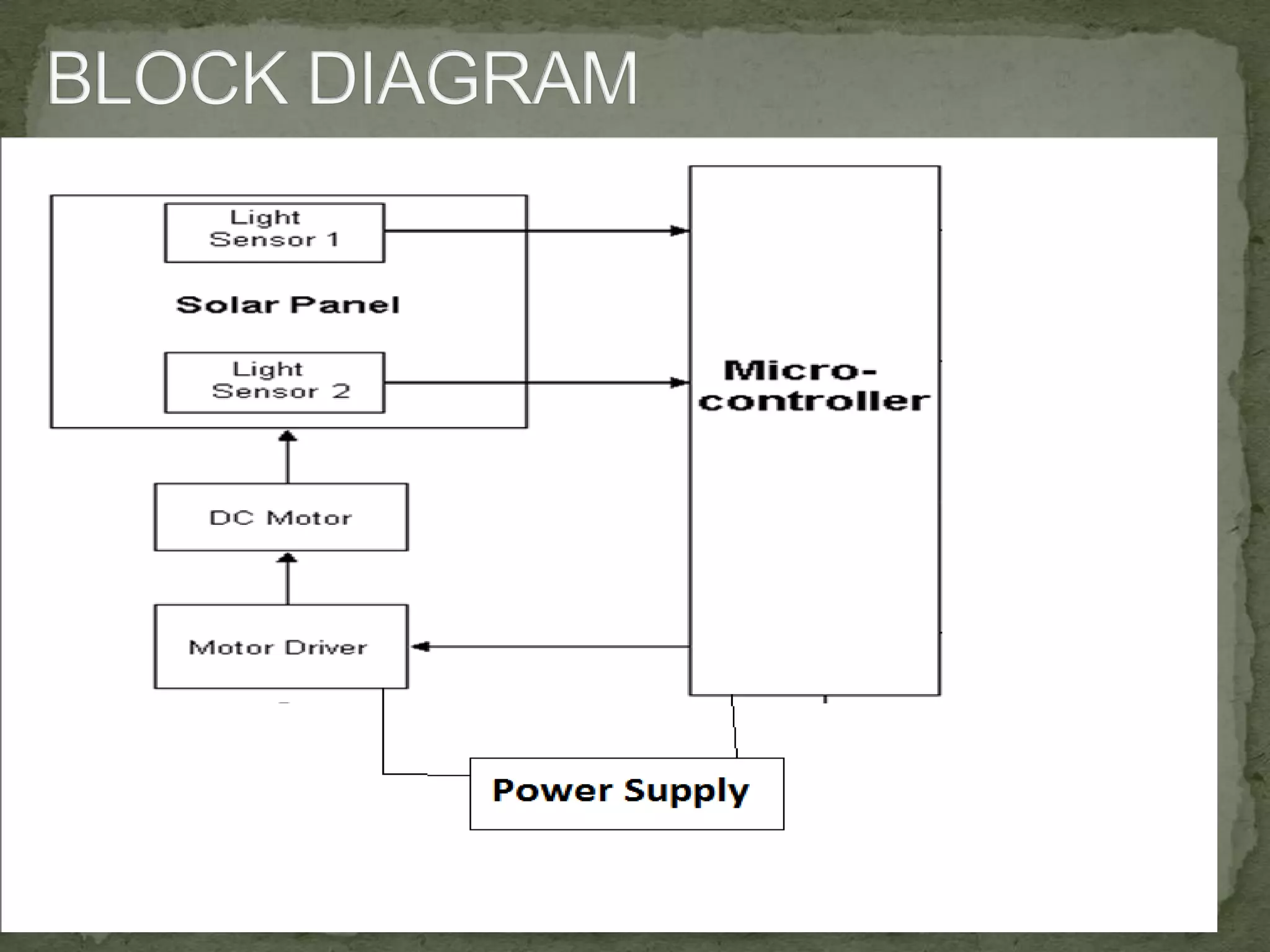 BLOCK DIAGRAM

Light Sensor 1

Solar Panel

Light Sensor 2

Micro-controller

DC Motor

Motor Driver

Power Supply